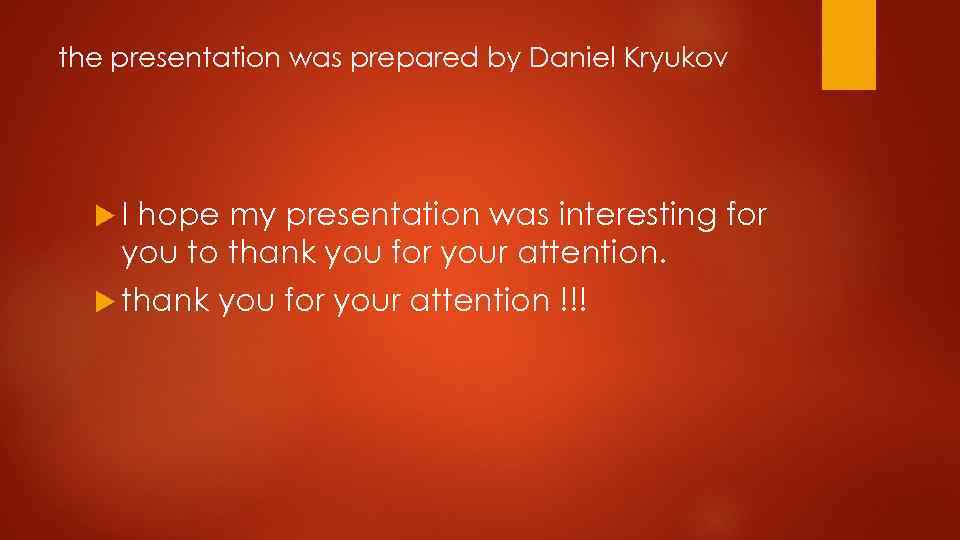 the presentation was prepared by Daniel Kryukov

I hope my presentation was interesting for you to thank you for your attention.

thank you for your attention !!!